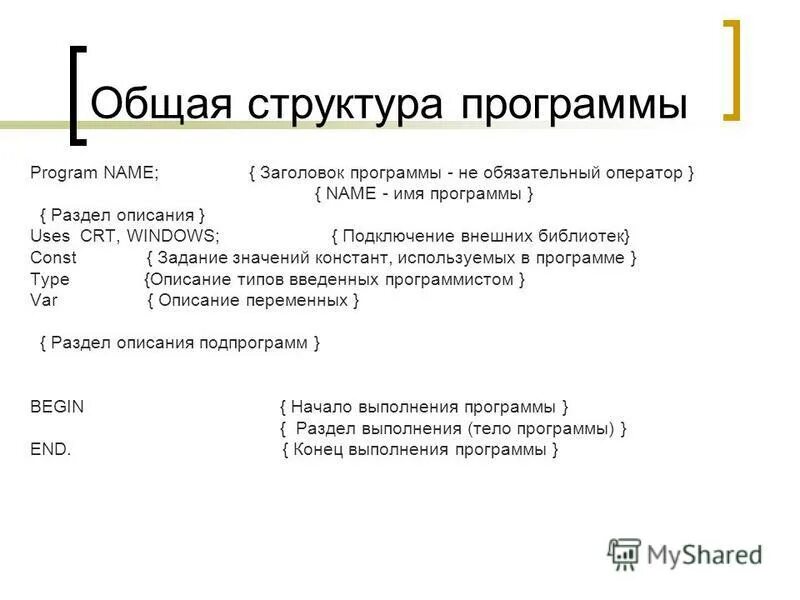 Общая структура программы

Program NAME; { Заголовок программы - не обязательный оператор }
{ NAME - имя программы }
{ Раздел описания }
Uses CRT, WINDOWS; { Подключение внешних библиотек}
Const { Задание значений констант, используемых в программе }
Type {Описание типов введенных программистом }
Var { Описание переменных }

{ Раздел описания подпрограмм }

BEGIN { Начало выполнения программы }
{ Раздел выполнения (тело программы) }
END. { Конец выполнения программы }

MyShared